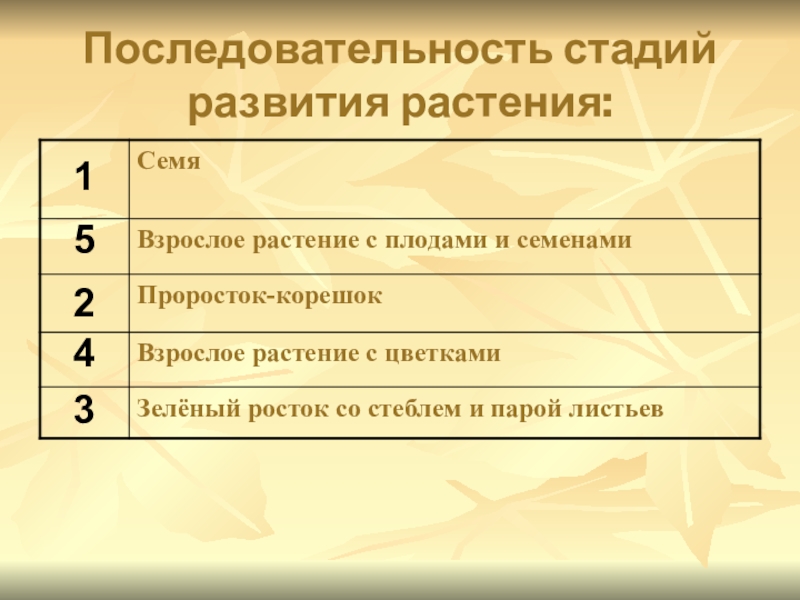 Последовательность стадий развития растения:

| 1 | Семя |
|---|---|
| 5 | Взрослое растение с плодами и семенами |
| 2 | Проросток-корешок |
| 4 | Взрослое растение с цветками |
| 3 | Зелёный росток со стеблем и парой листьев |